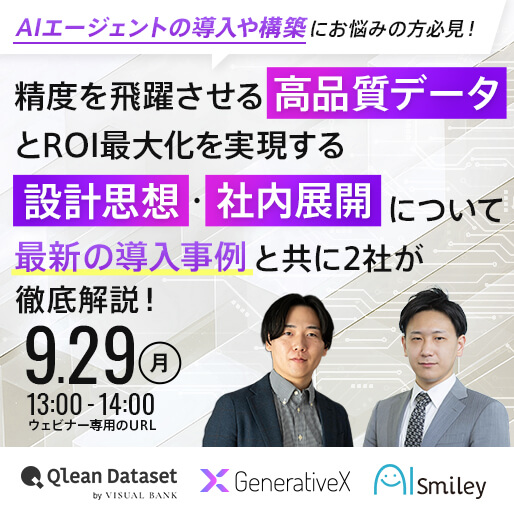 AIエージェントの導入や構築にお悩みの方必見！

精度を飛躍させる高品質データとROI最大化を実現する設計思想・社内展開について最新の導入事例と共に2社が徹底解説！

9.29 月

13:00 - 14:00

ウェビナー専用のURL

Qlean Dataset by VISUAL BANK

GenerativeX

AI Smiley